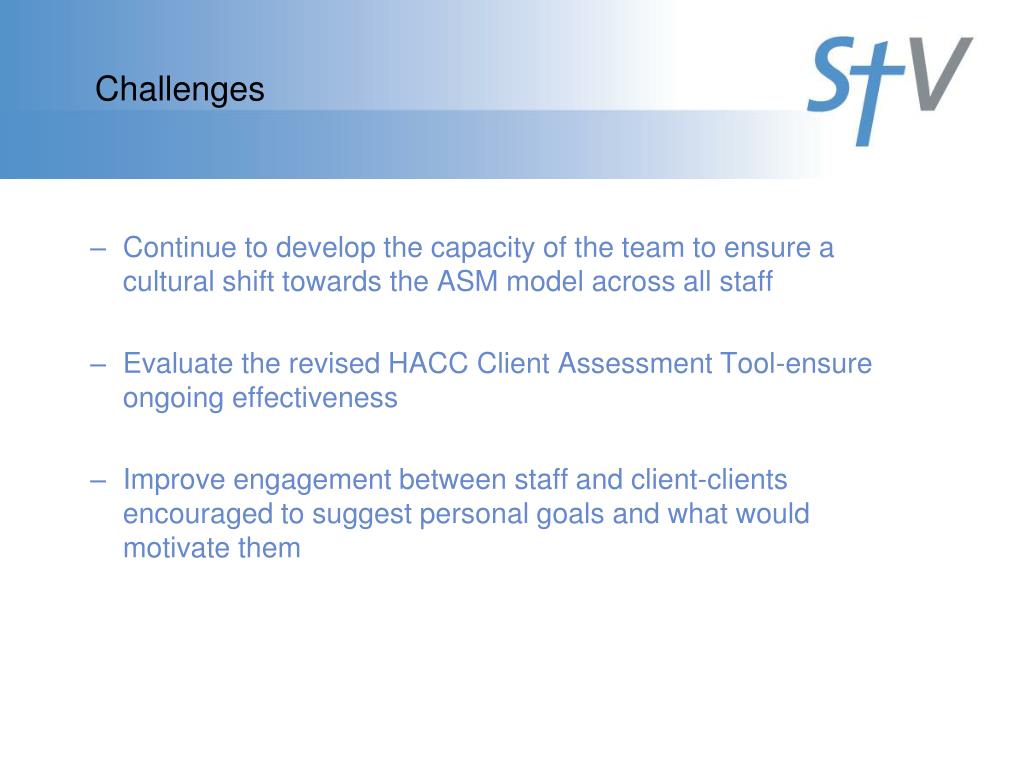 Challenges

StV

– Continue to develop the capacity of the team to ensure a cultural shift towards the ASM model across all staff

– Evaluate the revised HACC Client Assessment Tool-ensure ongoing effectiveness

– Improve engagement between staff and client-clients encouraged to suggest personal goals and what would motivate them